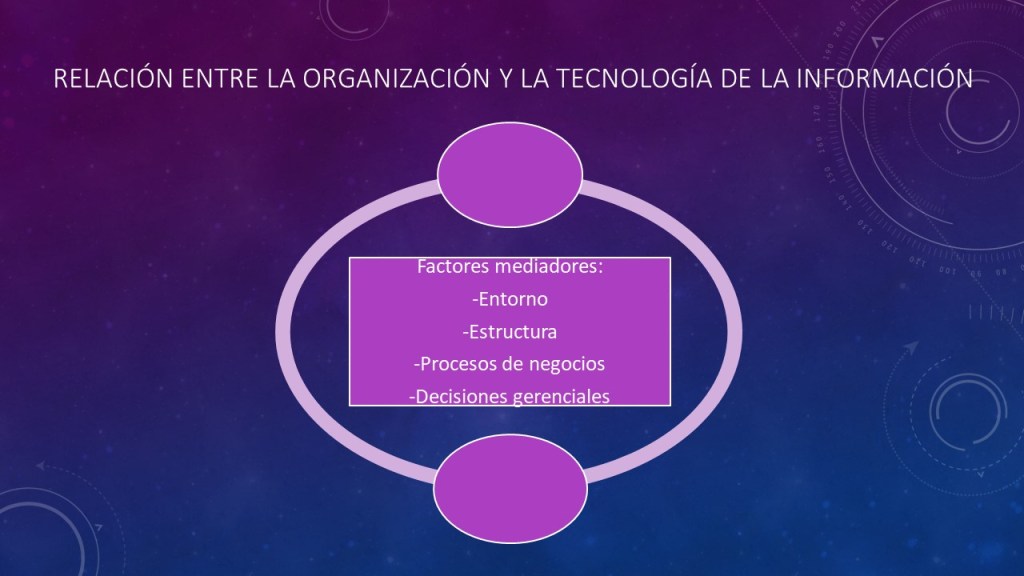 RELACIÓN ENTRE LA ORGANIZACIÓN Y LA TECNOLOGÍA DE LA INFORMACIÓN

Factores mediadores:
-Entorno
-Estructura
-Procesos de negocios
-Decisiones gerenciales